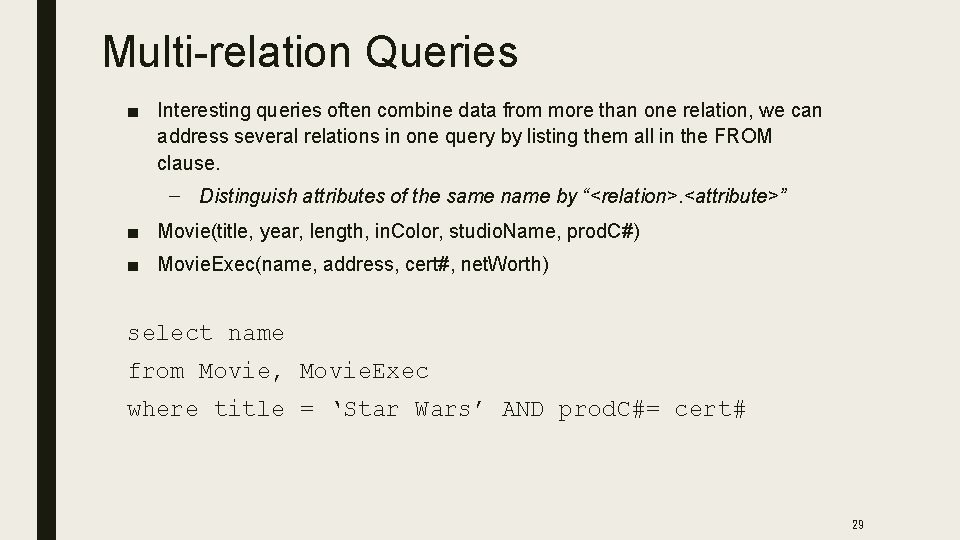 Multi-relation Queries

■ Interesting queries often combine data from more than one relation, we can address several relations in one query by listing them all in the FROM clause.

– Distinguish attributes of the same name by “<relation>.<attribute>”

■ Movie(title, year, length, inColor, studioName, prodC#)

■ MovieExec(name, address, cert#, netWorth)

select name
from Movie, MovieExec
where title = ‘Star Wars’ AND prodC#= cert#

29